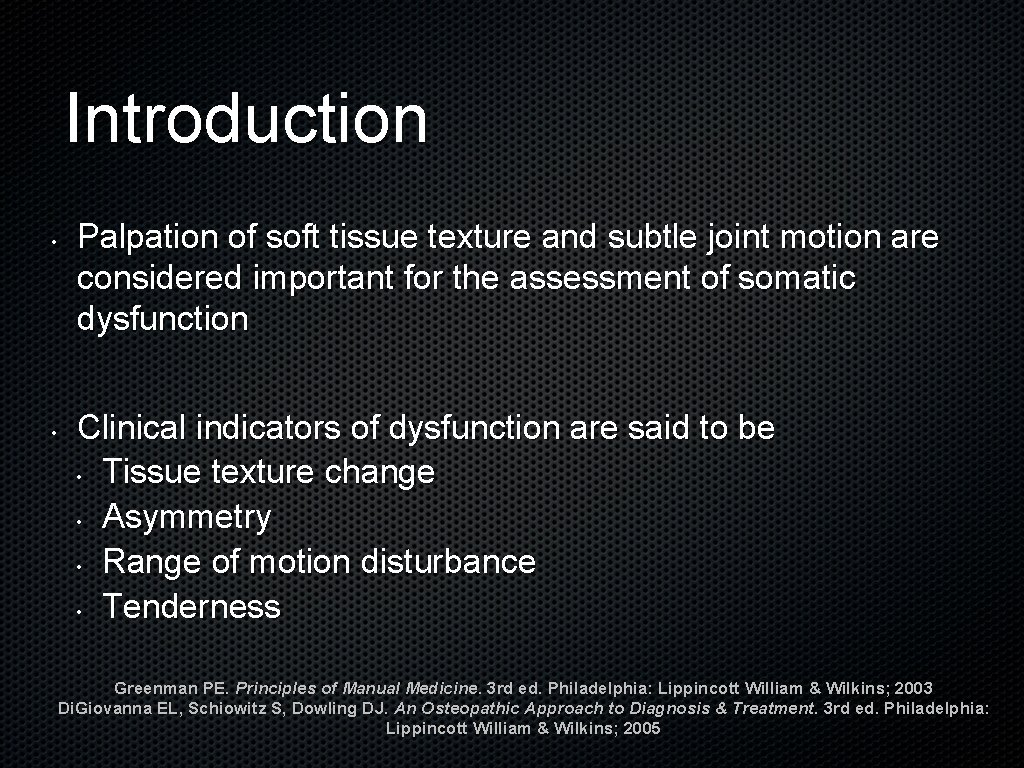 Introduction

• Palpation of soft tissue texture and subtle joint motion are considered important for the assessment of somatic dysfunction

• Clinical indicators of dysfunction are said to be
  • Tissue texture change
  • Asymmetry
  • Range of motion disturbance
  • Tenderness

Greenman PE. Principles of Manual Medicine. 3rd ed. Philadelphia: Lippincott William & Wilkins; 2003
DiGiovanna EL, Schiowitz S, Dowling DJ. An Osteopathic Approach to Diagnosis & Treatment. 3rd ed. Philadelphia: Lippincott William & Wilkins; 2005